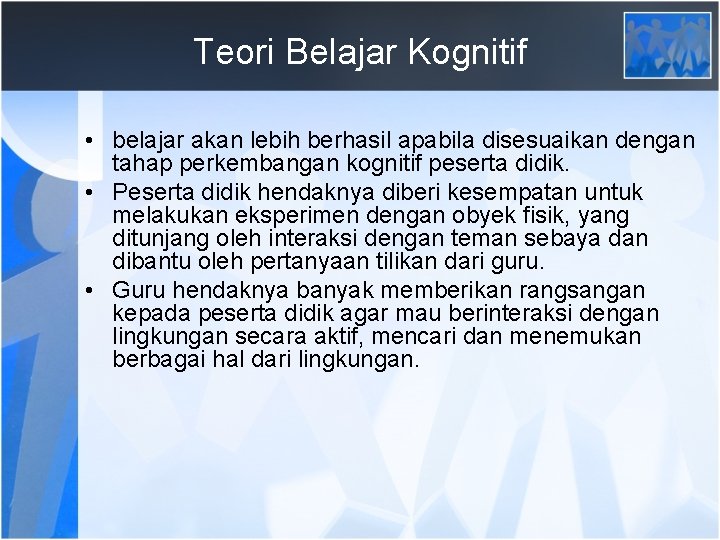 Teori Belajar Kognitif

• belajar akan lebih berhasil apabila disesuaikan dengan tahap perkembangan kognitif peserta didik.

• Peserta didik hendaknya diberi kesempatan untuk melakukan eksperimen dengan obyek fisik, yang ditunjang oleh interaksi dengan teman sebaya dan dibantu oleh pertanyaan tilikan dari guru.

• Guru hendaknya banyak memberikan rangsangan kepada peserta didik agar mau berinteraksi dengan lingkungan secara aktif, mencari dan menemukan berbagai hal dari lingkungan.